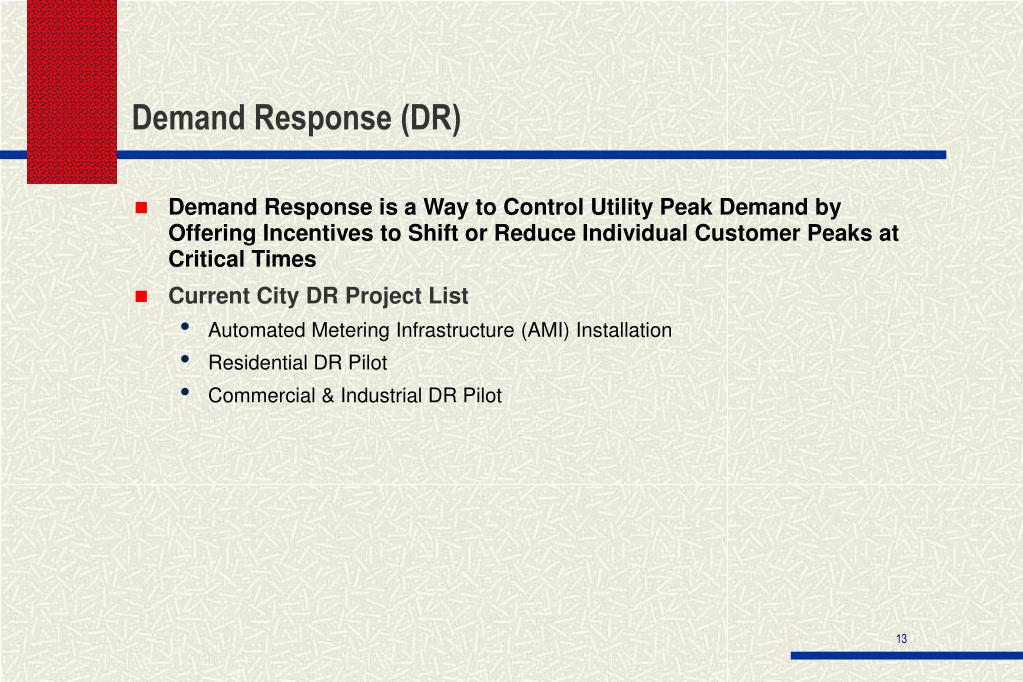 Demand Response (DR)

- Demand Response is a Way to Control Utility Peak Demand by Offering Incentives to Shift or Reduce Individual Customer Peaks at Critical Times
- Current City DR Project List
  - Automated Metering Infrastructure (AMI) Installation
  - Residential DR Pilot
  - Commercial & Industrial DR Pilot

13